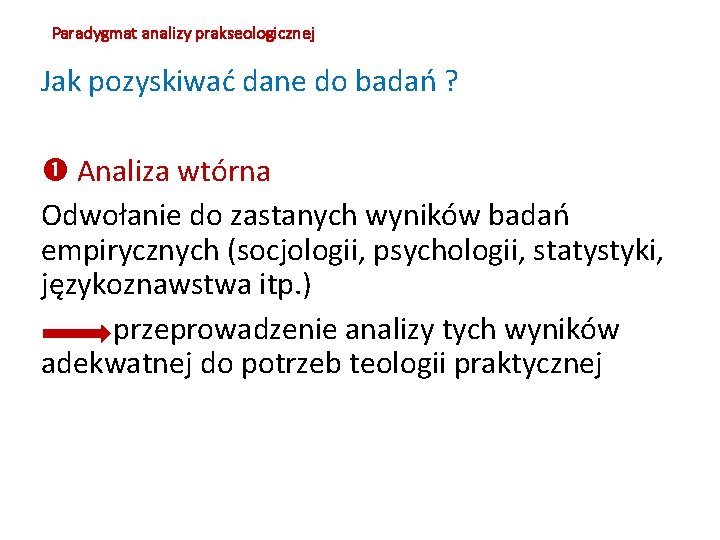 Paradygmat analizy prakseologicznej

Jak pozyskiwać dane do badań ?

❶ Analiza wtórna

Odwołanie do zastanych wyników badań empirycznych (socjologii, psychologii, statystyki, językoznawstwa itp.)

przeprowadzenie analizy tych wyników adekwatnej do potrzeb teologii praktycznej